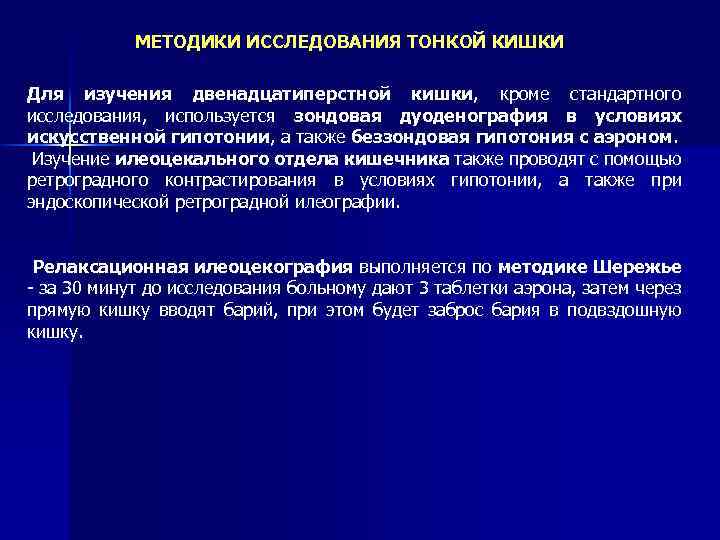 МЕТОДИКИ ИССЛЕДОВАНИЯ ТОНКОЙ КИШКИ

Для изучения двенадцатиперстной кишки, кроме стандартного исследования, используется зондовая дуоденография в условиях искусственной гипотонии, а также беззондовая гипотония с аэроном.
Изучение илеоцекального отдела кишечника также проводят с помощью ретроградного контрастирования в условиях гипотонии, а также при эндоскопической ретроградной илеографии.

Релаксационная илеоцекография выполняется по методике Шережье - за 30 минут до исследования больному дают 3 таблетки аэрона, затем через прямую кишку вводят барий, при этом будет заброс бария в подвздошную кишку.